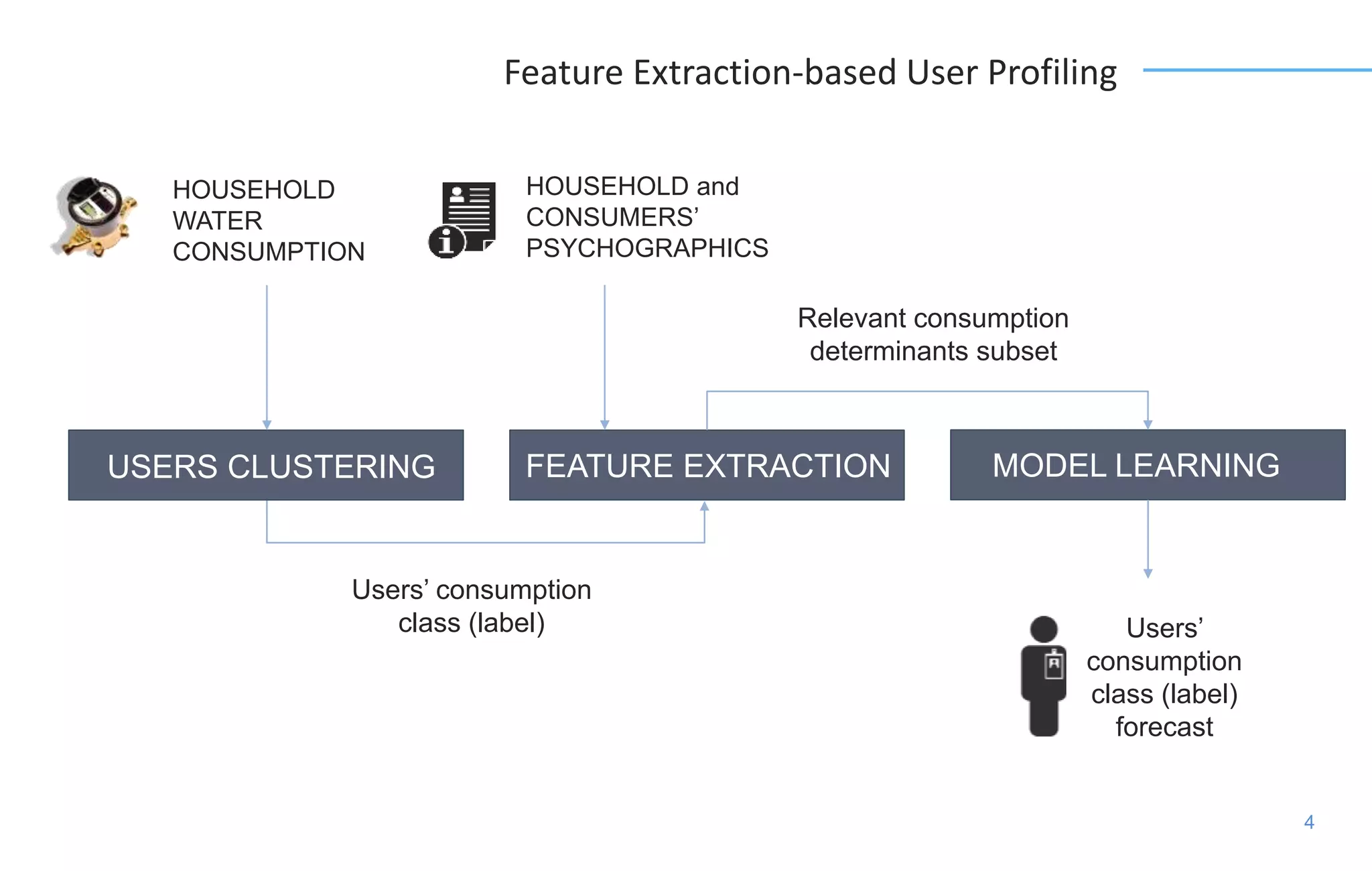 Feature Extraction-based User Profiling

HOUSEHOLD WATER CONSUMPTION

HOUSEHOLD and CONSUMERS' PSYCHOGRAPHICS

Relevant consumption determinants subset

USERS CLUSTERING

FEATURE EXTRACTION

MODEL LEARNING

Users' consumption class (label)

Users' consumption class (label) forecast

4